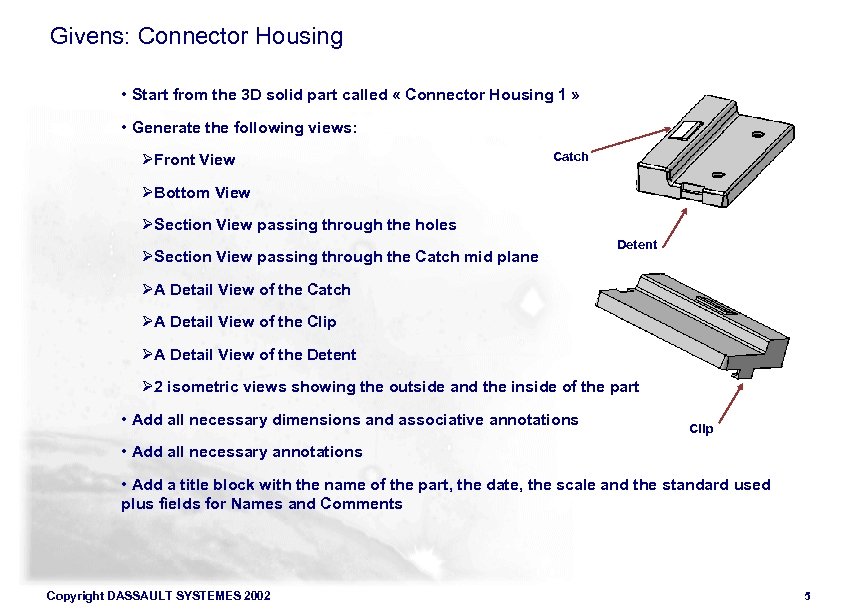 Givens: Connector Housing

• Start from the 3D solid part called « Connector Housing 1 »

• Generate the following views:

➢Front View

➢Bottom View

➢Section View passing through the holes

➢Section View passing through the Catch mid plane

➢A Detail View of the Catch

➢A Detail View of the Clip

➢A Detail View of the Detent

➢2 isometric views showing the outside and the inside of the part

• Add all necessary dimensions and associative annotations

• Add all necessary annotations

• Add a title block with the name of the part, the date, the scale and the standard used plus fields for Names and Comments

Catch

Detent

Clip

Copyright DASSAULT SYSTEMES 2002

5